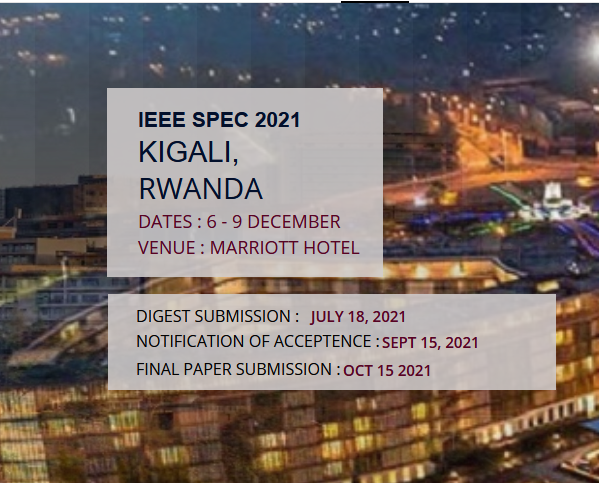 IEEE SPEC 2021
KIGALI, RWANDA
DATES : 6 - 9 DECEMBER
VENUE : MARRIOTT HOTEL

DIGEST SUBMISSION : JULY 18, 2021
NOTIFICATION OF ACCEPTENCE : SEPT 15, 2021
FINAL PAPER SUBMISSION : OCT 15 2021